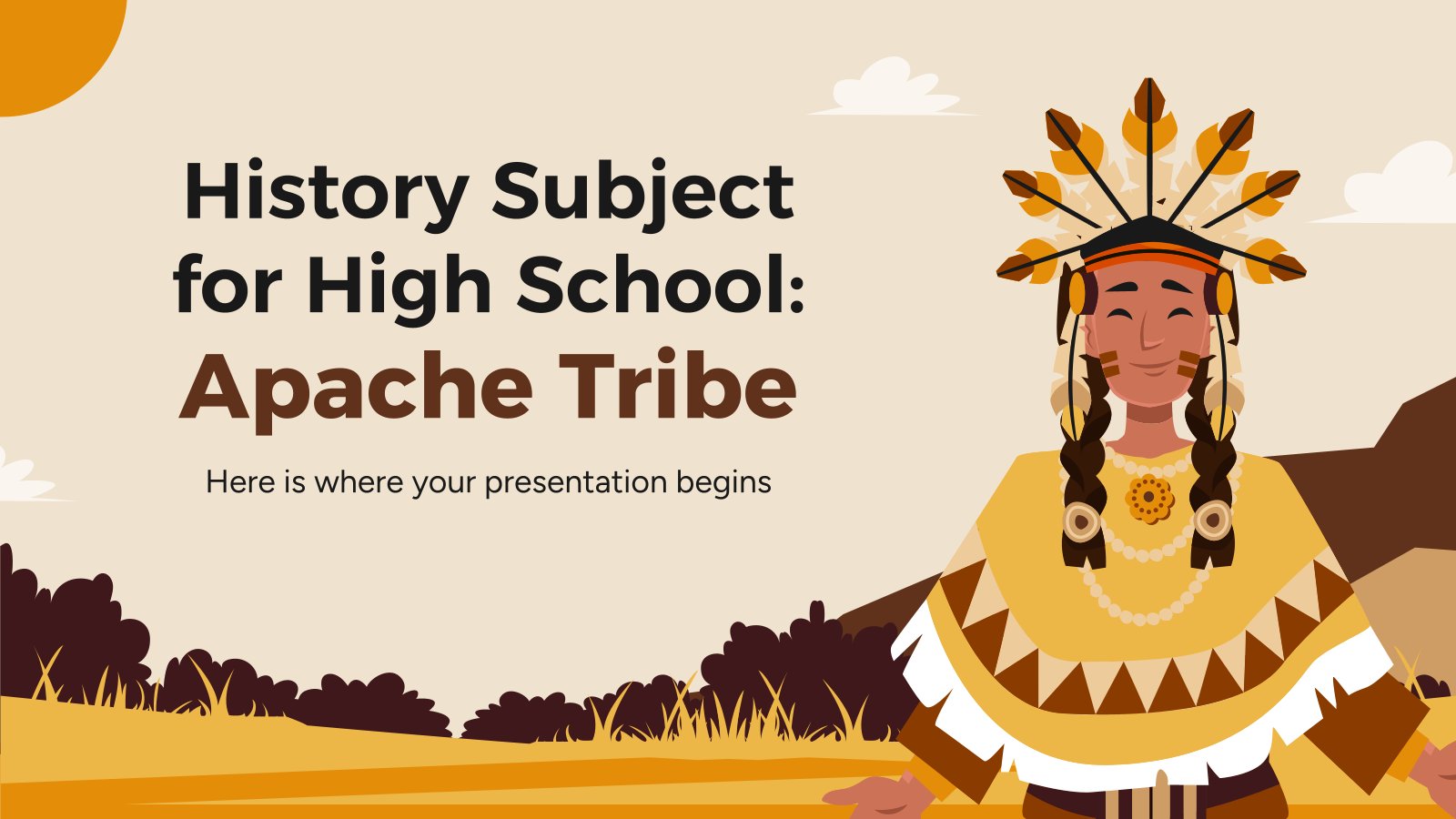 History Subject for High School: Apache Tribe

Here is where your presentation begins